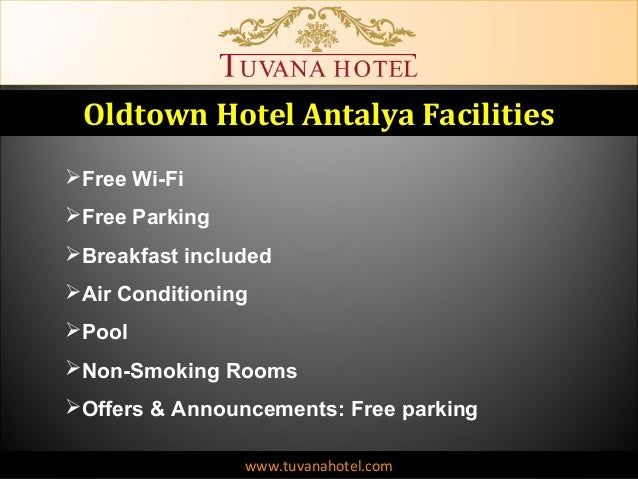 TUVANA HOTEL

Oldtown Hotel Antalya Facilities

➢Free Wi-Fi
➢Free Parking
➢Breakfast included
➢Air Conditioning
➢Pool
➢Non-Smoking Rooms
➢Offers & Announcements: Free parking

www.tuvanahotel.com